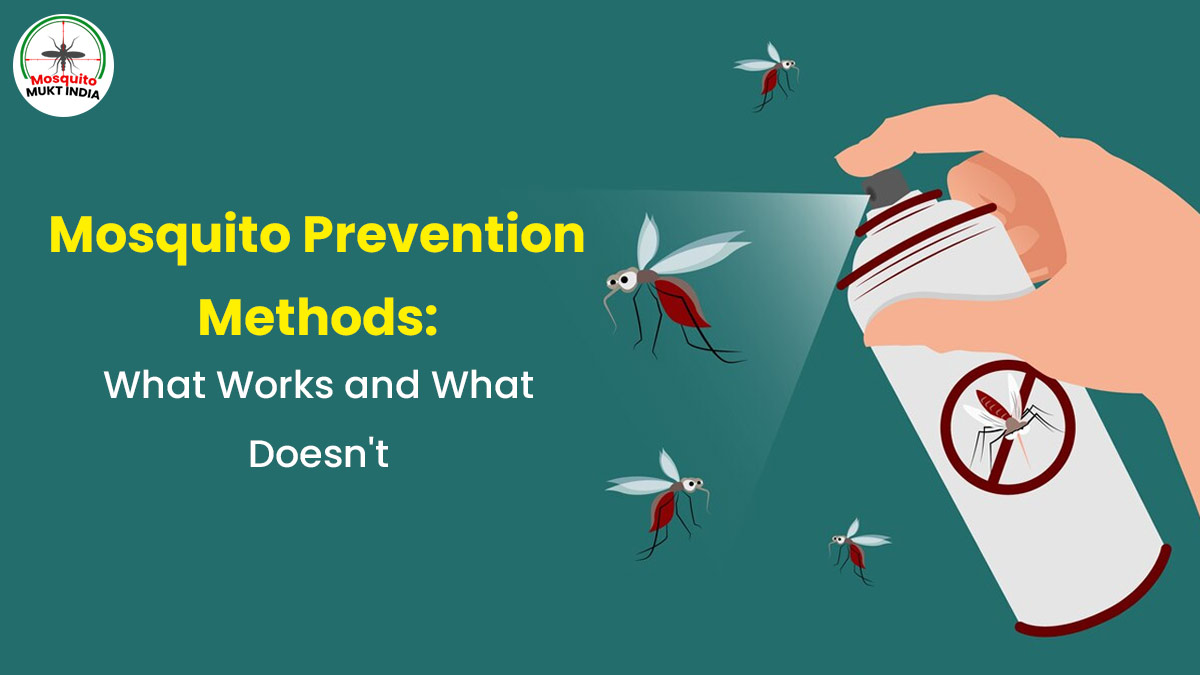 Mosquito MUKT INDIA

Mosquito Prevention Methods:

What Works and What Doesn't